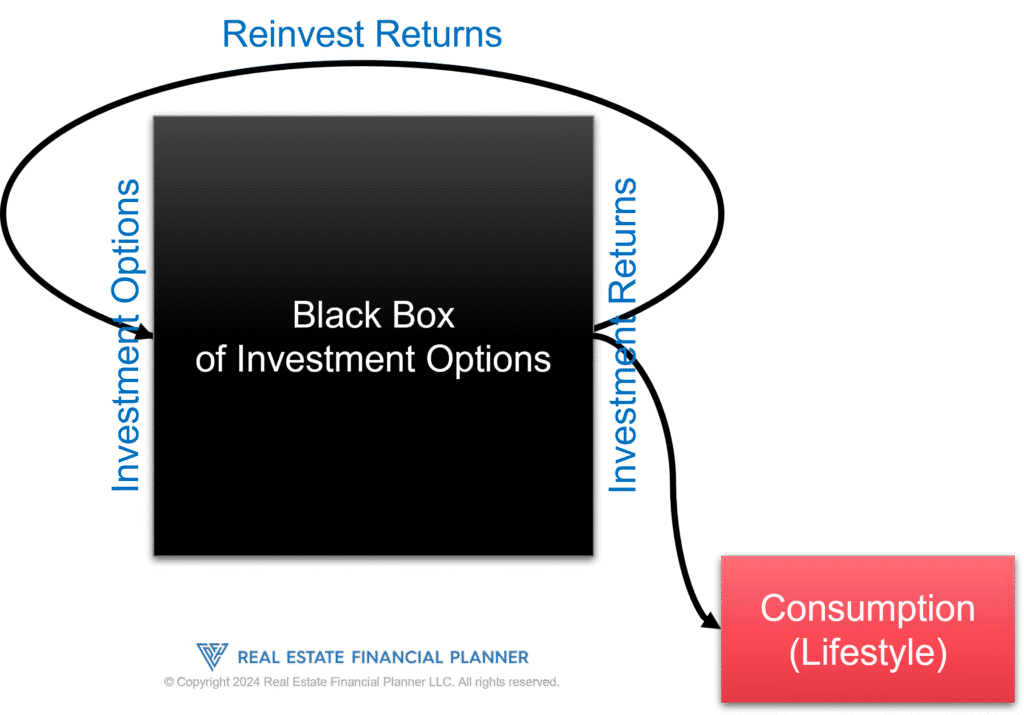 Reinvest Returns

Investment Options

Black Box
of Investment Options

Investment Returns

Consumption
(Lifestyle)

REAL ESTATE FINANCIAL PLANNER
© Copyright 2024 Real Estate Financial Planner LLC. All rights reserved.